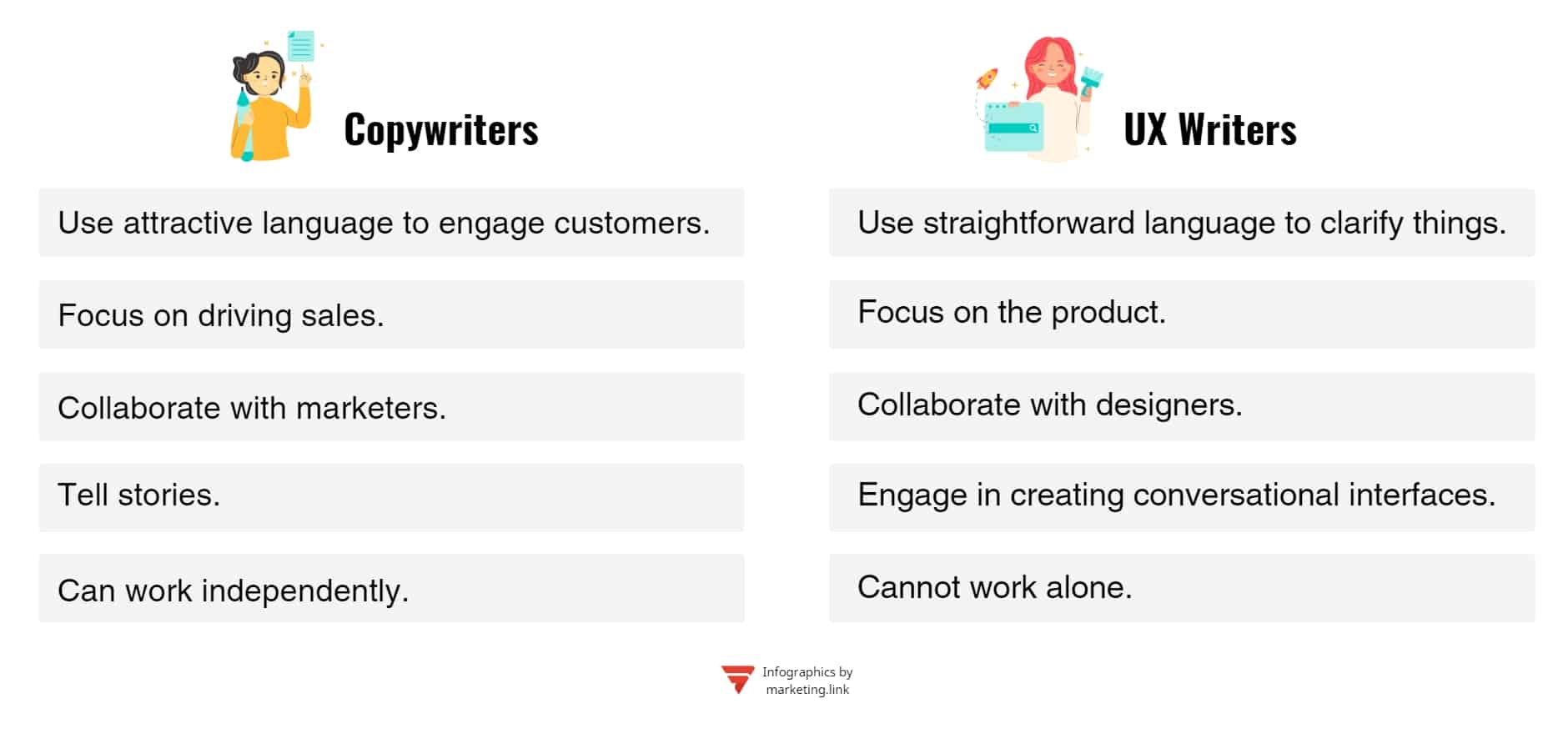 Copywriters

Use attractive language to engage customers.

Focus on driving sales.

Collaborate with marketers.

Tell stories.

Can work independently.

UX Writers

Use straightforward language to clarify things.

Focus on the product.

Collaborate with designers.

Engage in creating conversational interfaces.

Cannot work alone.

Infographics by marketing.link